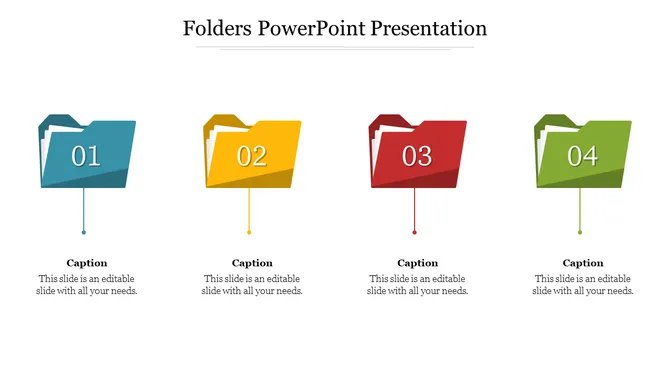 Folders PowerPoint Presentation

01

Caption
This slide is an editable slide with all your needs.

02

Caption
This slide is an editable slide with all your needs.

03

Caption
This slide is an editable slide with all your needs.

04

Caption
This slide is an editable slide with all your needs.